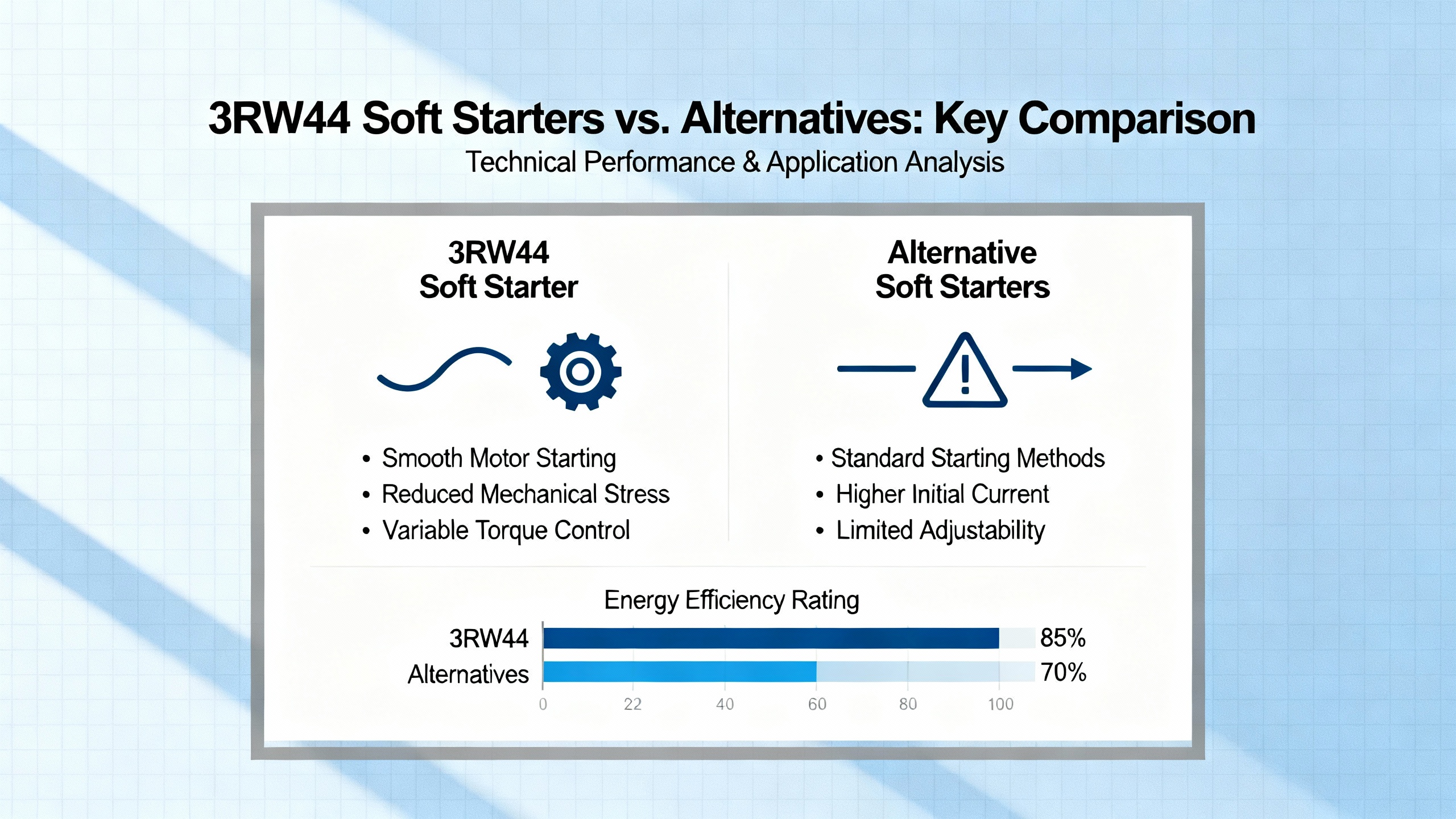 3RW44 Soft Starters vs. Alternatives: Key Comparison
Technical Performance & Application Analysis

3RW44
Soft Starter

• Smooth Motor Starting
• Reduced Mechanical Stress
• Variable Torque Control

Alternative
Soft Starters

• Standard Starting Methods
• Higher Initial Current
• Limited Adjustability

Energy Efficiency Rating

3RW44 85%
Alternatives 70%

0 22 40 60 80 100